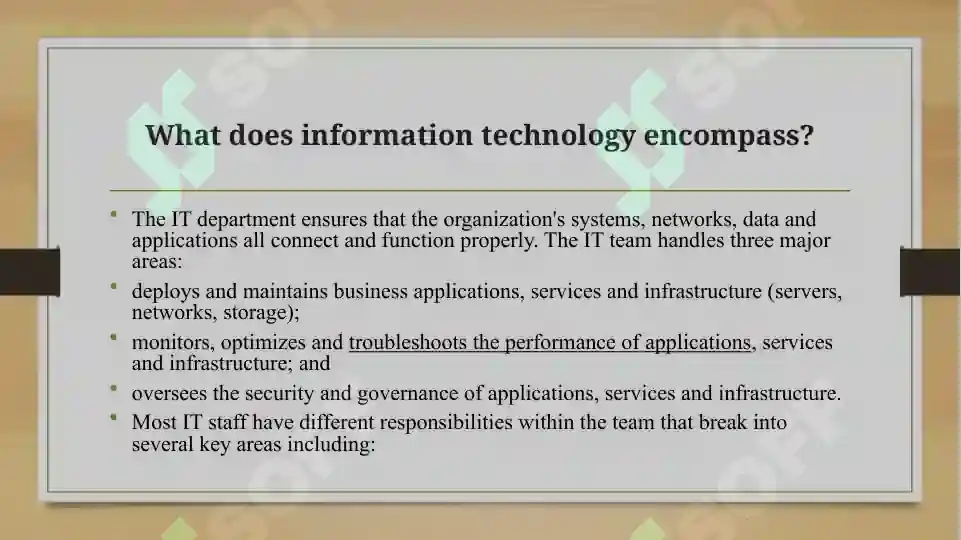 What does information technology encompass?

• The IT department ensures that the organization's systems, networks, data and applications all connect and function properly. The IT team handles three major areas:

• deploys and maintains business applications, services and infrastructure (servers, networks, storage);

• monitors, optimizes and troubleshoots the performance of applications, services and infrastructure; and

• oversees the security and governance of applications, services and infrastructure.

• Most IT staff have different responsibilities within the team that break into several key areas including: